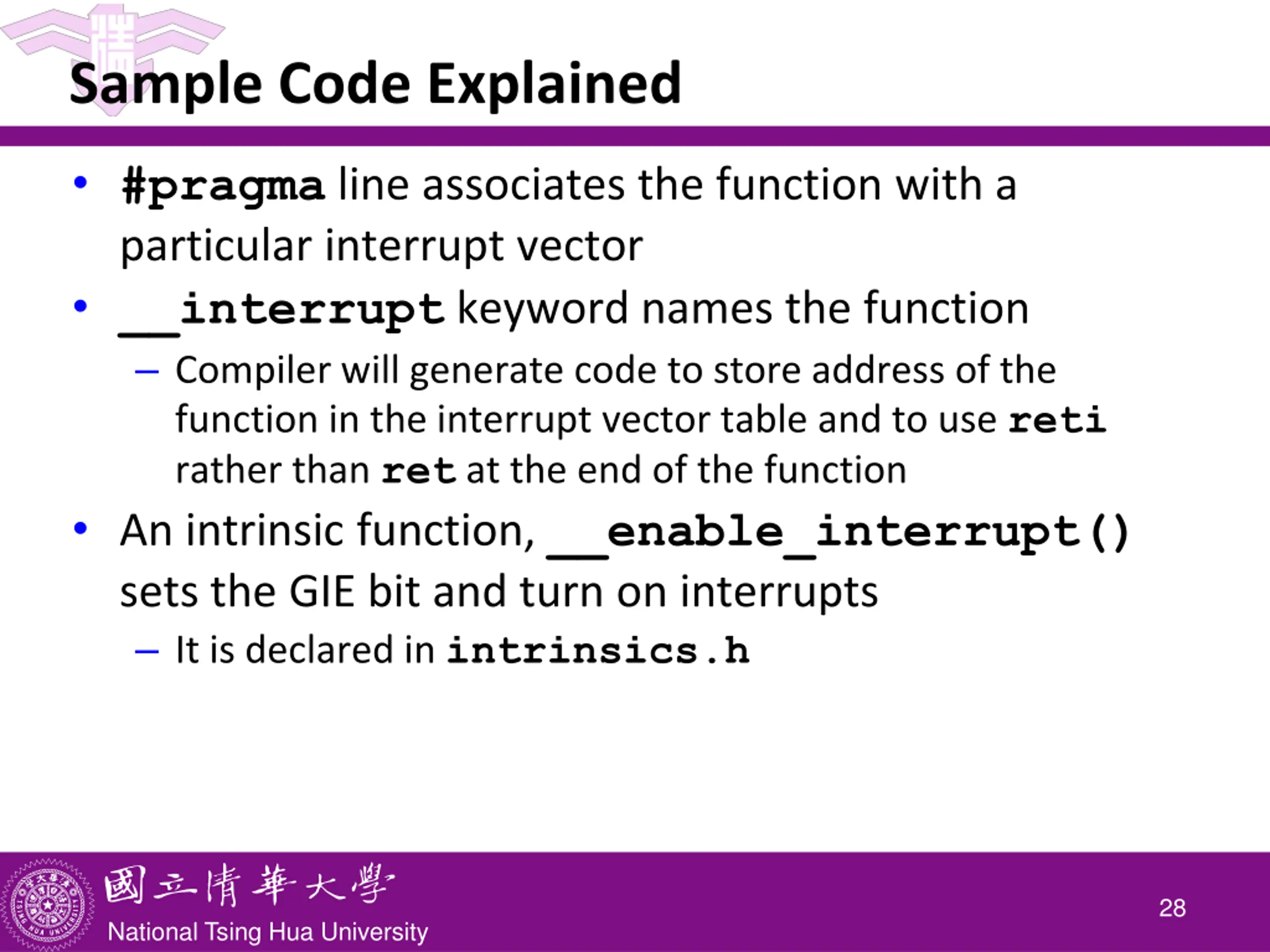 Sample Code Explained

• #pragma line associates the function with a particular interrupt vector

• __interrupt keyword names the function

– Compiler will generate code to store address of the function in the interrupt vector table and to use reti rather than ret at the end of the function

• An intrinsic function, __enable_interrupt() sets the GIE bit and turn on interrupts

– It is declared in intrinsics.h

國立清華大學
National Tsing Hua University

28